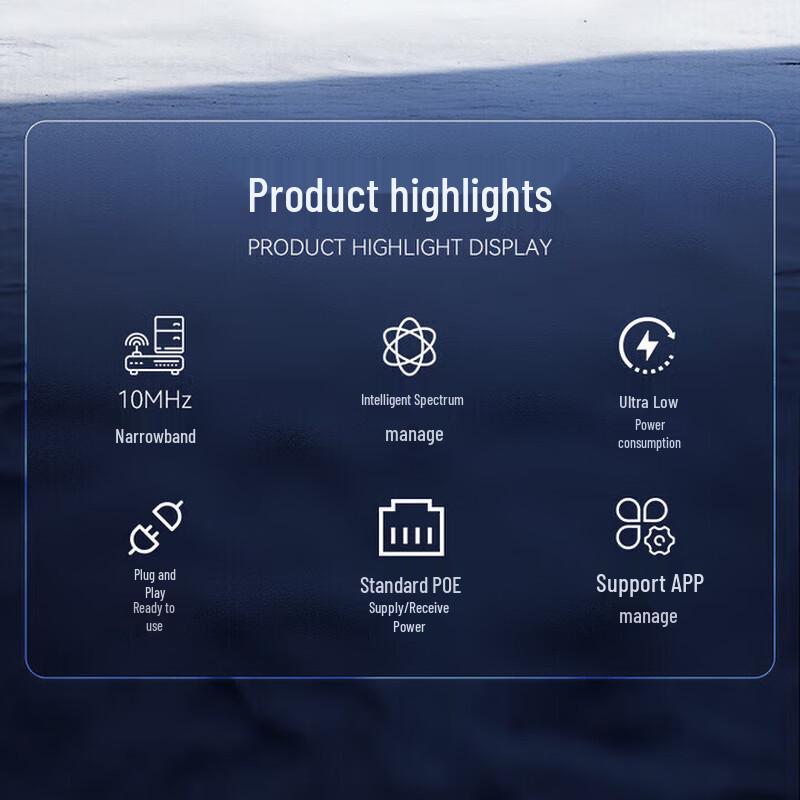 Product highlights

PRODUCT HIGHLIGHT DISPLAY

10MHz
Narrowband

Intelligent Spectrum
manage

Ultra Low
Power consumption

Plug and Play
Ready to use

Standard POE
Supply/Receive Power

Support APP
manage